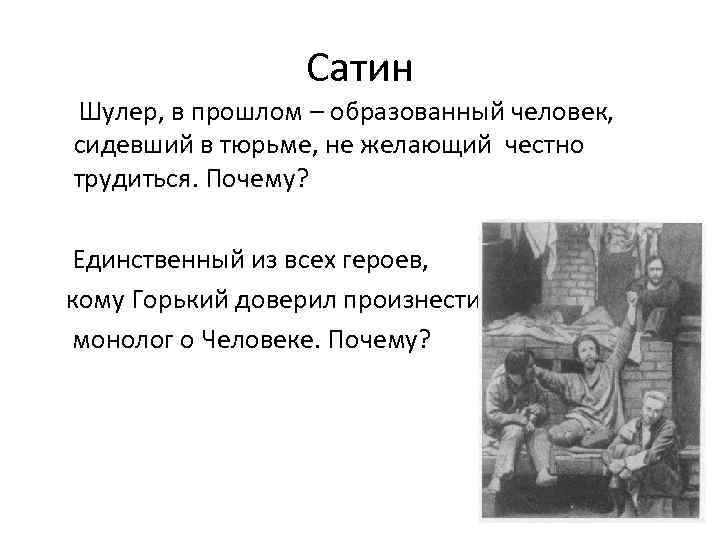 Сатин

Шулер, в прошлом – образованный человек, сидевший в тюрьме, не желающий честно трудиться. Почему?

Единственный из всех героев, кому Горький доверил произнести монолог о Человеке. Почему?